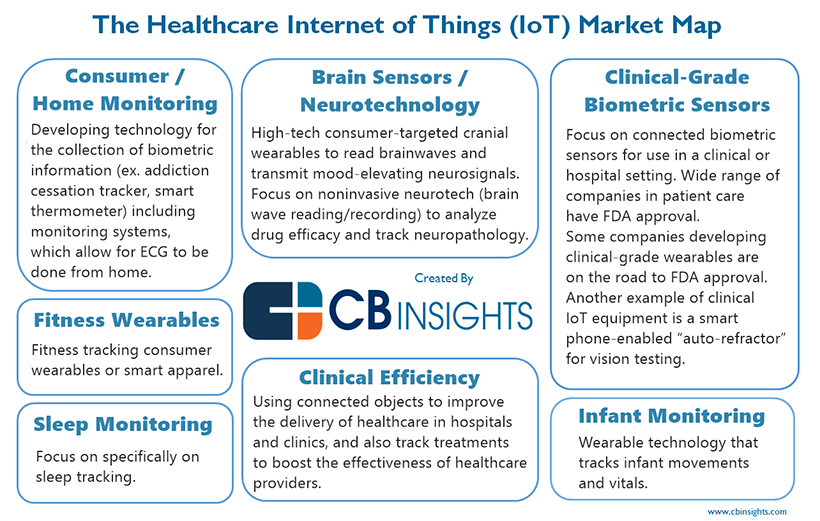 The Healthcare Internet of Things (IoT) Market Map

Consumer / Home Monitoring

Developing technology for the collection of biometric information (ex. addiction cessation tracker, smart thermometer) including monitoring systems, which allow for ECG to be done from home.

Fitness Wearables

Fitness tracking consumer wearables or smart apparel.

Sleep Monitoring

Focus on specifically on sleep tracking.

Brain Sensors / Neurotechnology

High-tech consumer-targeted cranial wearables to read brainwaves and transmit mood-elevating neurosignals. Focus on noninvasive neurotech (brain wave reading/recording) to analyze drug efficacy and track neuropathology.

Created By

CB INSIGHTS

Clinical Efficiency

Using connected objects to improve the delivery of healthcare in hospitals and clinics, and also track treatments to boost the effectiveness of healthcare providers.

Clinical-Grade Biometric Sensors

Focus on connected biometric sensors for use in a clinical or hospital setting. Wide range of companies in patient care have FDA approval.
Some companies developing clinical-grade wearables are on the road to FDA approval. Another example of clinical IoT equipment is a smart phone-enabled "auto-refractor" for vision testing.

Infant Monitoring

Wearable technology that tracks infant movements and vitals.

www.cbinsights.com